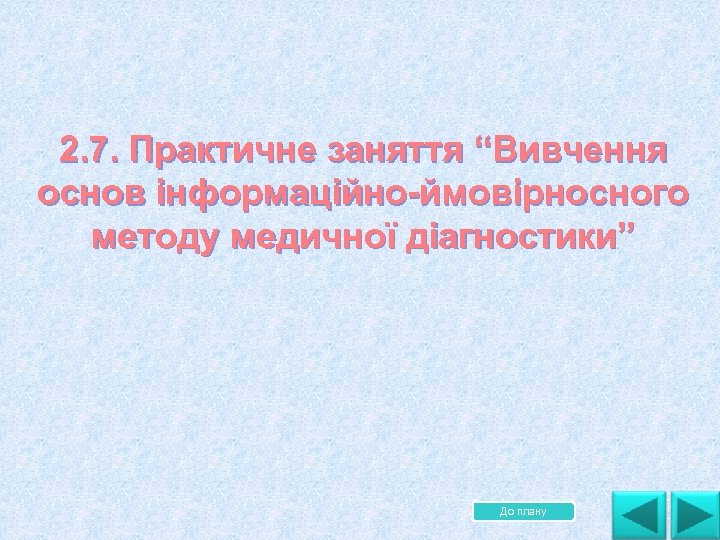 2.7. Практичне заняття “Вивчення основ інформаційно-ймовірносного методу медичної діагностики”

До плану